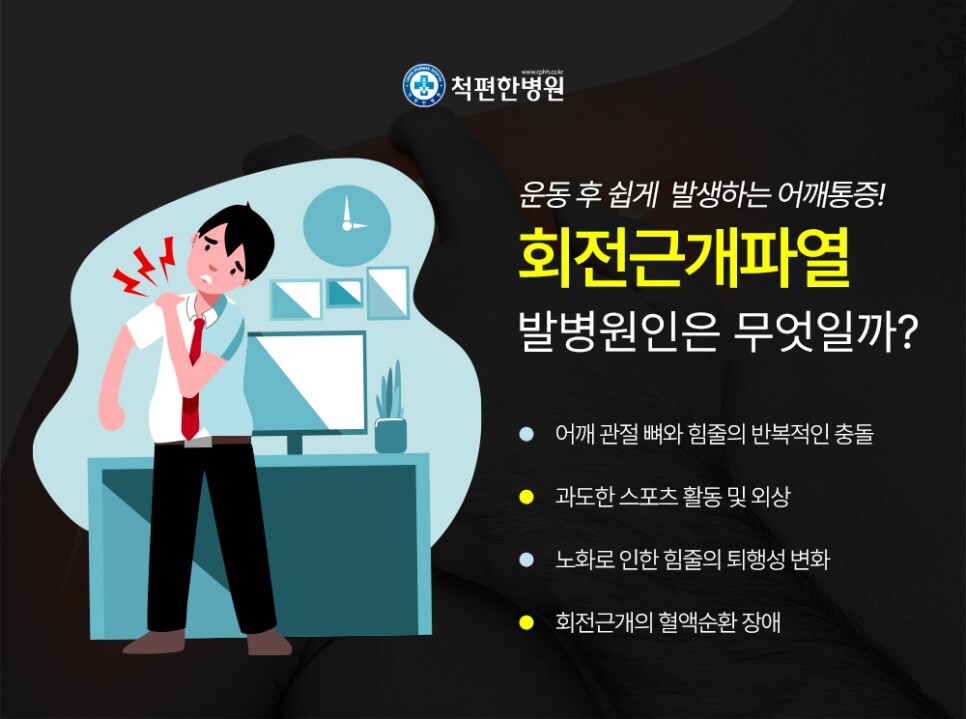 www.cphh.co.kr
척편한병원

운동 후 쉽게 발생하는 어깨통증!
회전근개파열
발병원인은 무엇일까?

어깨 관절 뼈와 힘줄의 반복적인 충돌

과도한 스포츠 활동 및 외상

노화로 인한 힘줄의 퇴행성 변화

회전근개의 혈액순환 장애